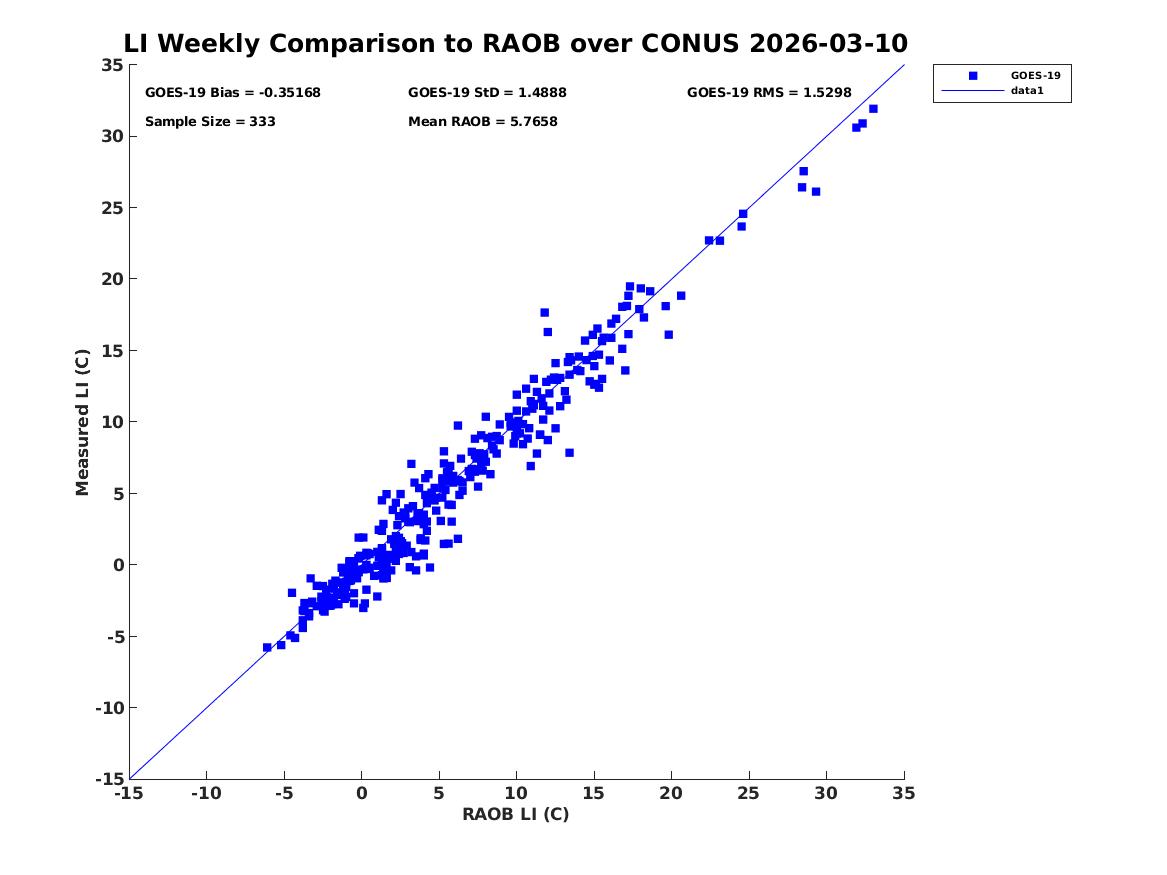 LI Weekly Comparison to RAOB over CONUS 2026-03-10

GOES-19 Bias = -0.35168
GOES-19 StD = 1.4888
GOES-19 RMS = 1.5298
Sample Size = 333
Mean RAOB = 5.7658

GOES-19
data1

Measured LI (C)

35
30
25
20
15
10
5
0
-5
-10
-15

-15 -10 -5 0 5 10 15 20 25 30 35

RAOB LI (C)